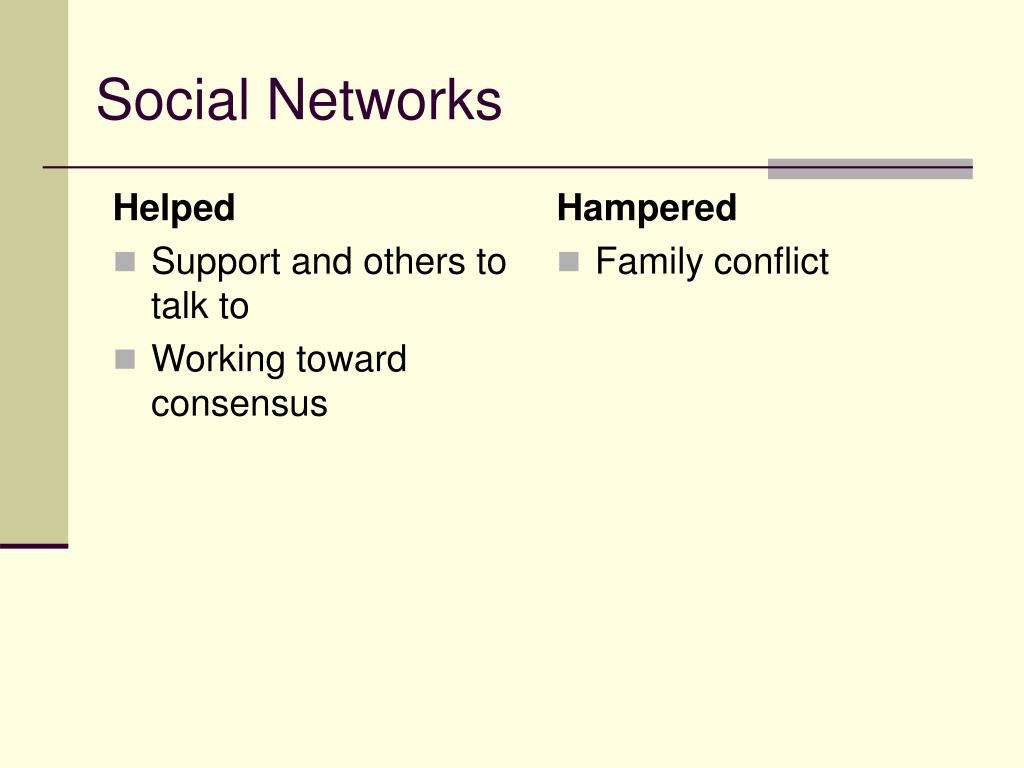 Social Networks

Helped

- Support and others to talk to
- Working toward consensus

Hampered

- Family conflict